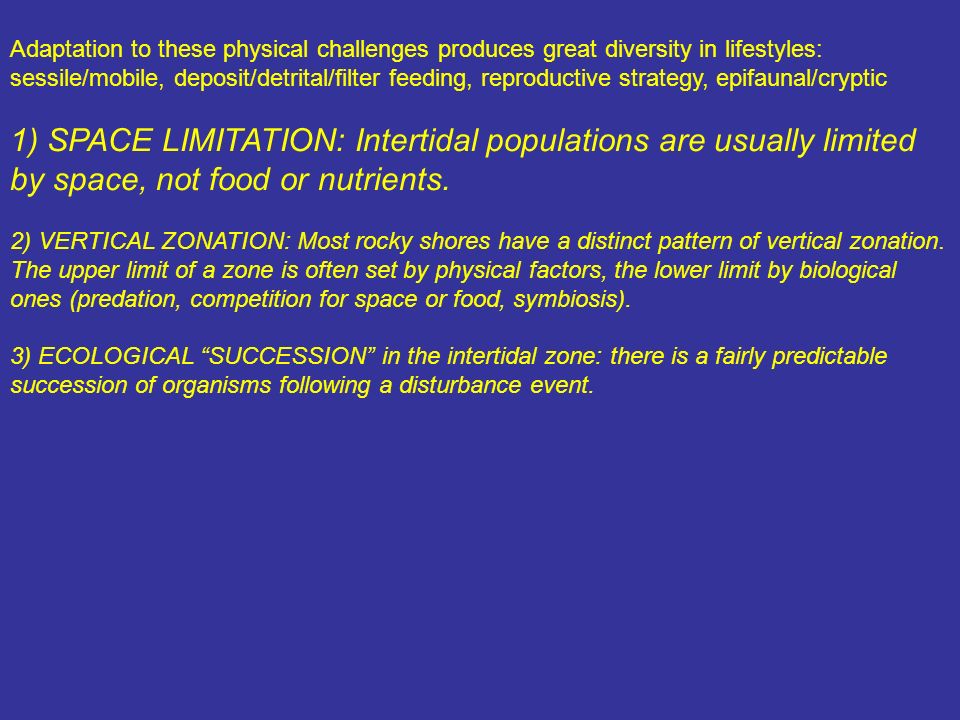 Adaptation to these physical challenges produces great diversity in lifestyles: sessile/mobile, deposit/detrital/filter feeding, reproductive strategy, epifaunal/cryptic

1) SPACE LIMITATION: Intertidal populations are usually limited by space, not food or nutrients.

2) VERTICAL ZONATION: Most rocky shores have a distinct pattern of vertical zonation. The upper limit of a zone is often set by physical factors, the lower limit by biological ones (predation, competition for space or food, symbiosis).

3) ECOLOGICAL “SUCCESSION” in the intertidal zone: there is a fairly predictable succession of organisms following a disturbance event.